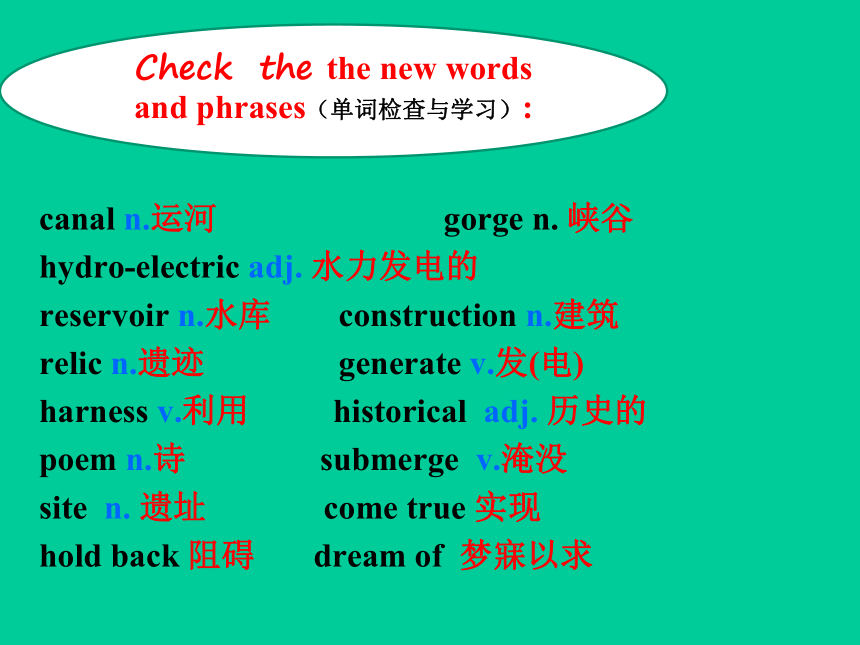 Check the the new words and phrases（单词检查与学习）:

canal n.运河 gorge n. 峡谷
hydro-electric adj. 水力发电的
reservoir n.水库 construction n.建筑
relic n.遗迹 generate v.发(电)
harness v.利用 historical adj. 历史的
poem n.诗 submerge v.淹没
site n. 遗址 come true 实现
hold back 阻碍 dream of 梦寐以求